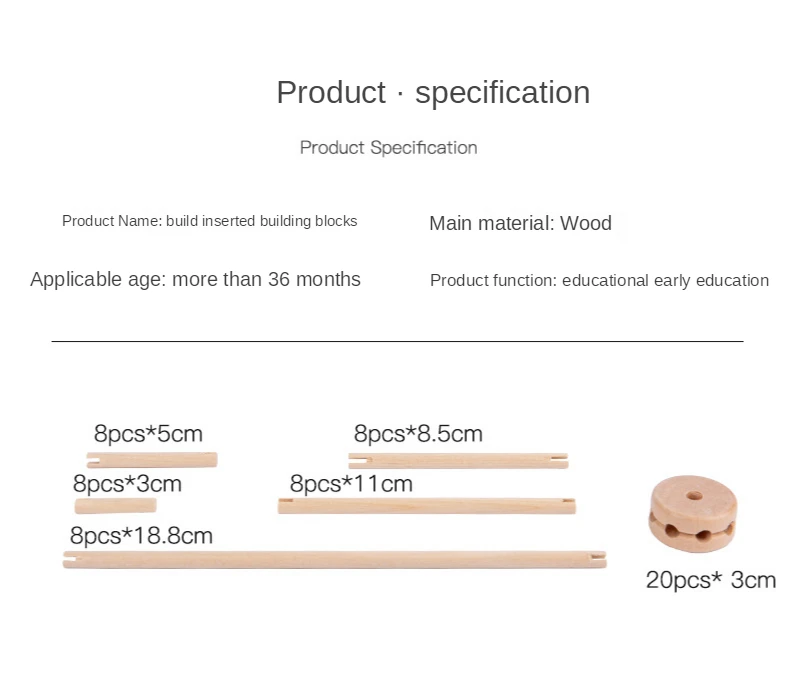 Product · specification

Product Specification

Product Name: build inserted building blocks

Main material: Wood

Applicable age: more than 36 months

Product function: educational early education

8pcs*5cm

8pcs*8.5cm

8pcs*3cm

8pcs*11cm

8pcs*18.8cm

20pcs* 3cm